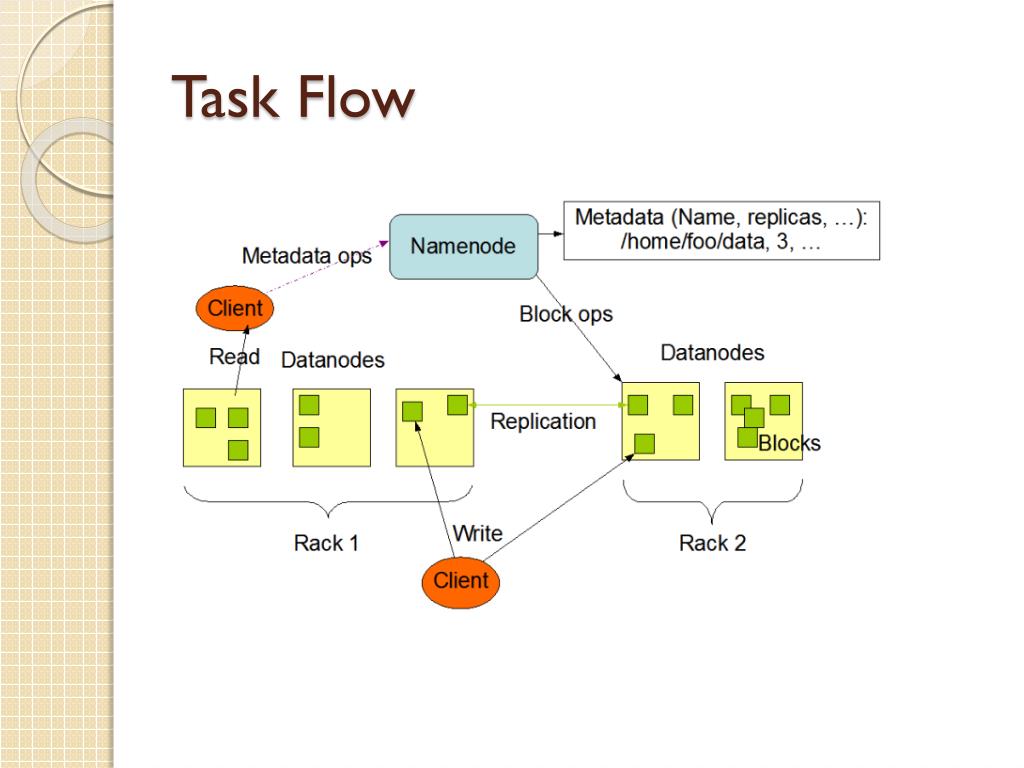 Task Flow

Metadata ops

Namenode

Metadata (Name, replicas, …):
/home/foo/data, 3, …

Client

Block ops

Read

Datanodes

Datanodes

Replication

Blocks

Rack 1

Write

Rack 2

Client